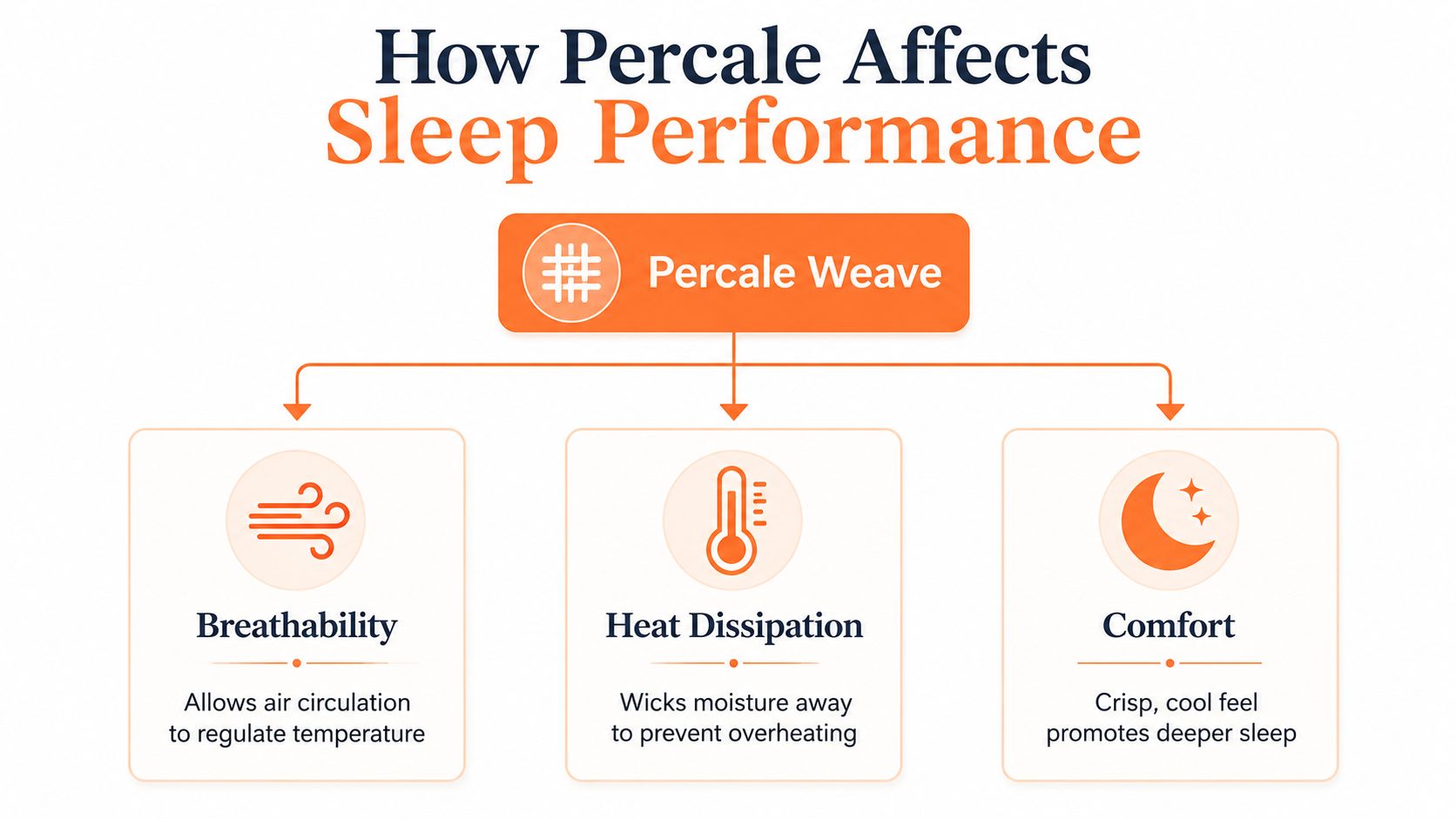 How Percale Affects
Sleep Performance

Percale Weave

Breathability

Allows air circulation to regulate temperature

Heat Dissipation

Wicks moisture away to prevent overheating

Comfort

Crisp, cool feel promotes deeper sleep